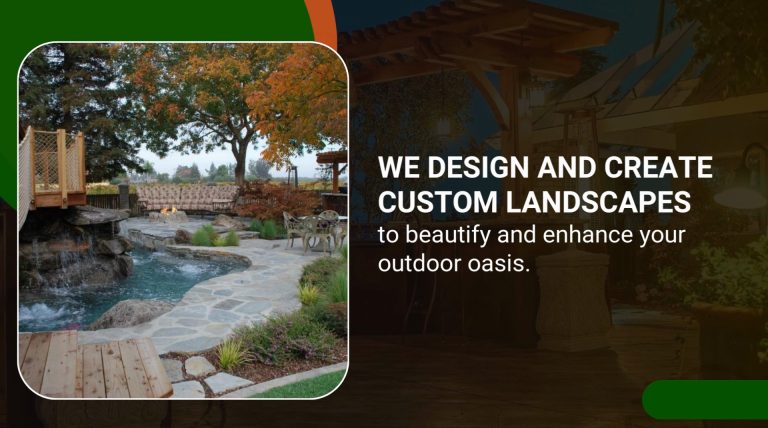 WE DESIGN AND CREATE CUSTOM LANDSCAPES
to beautify and enhance your outdoor oasis.